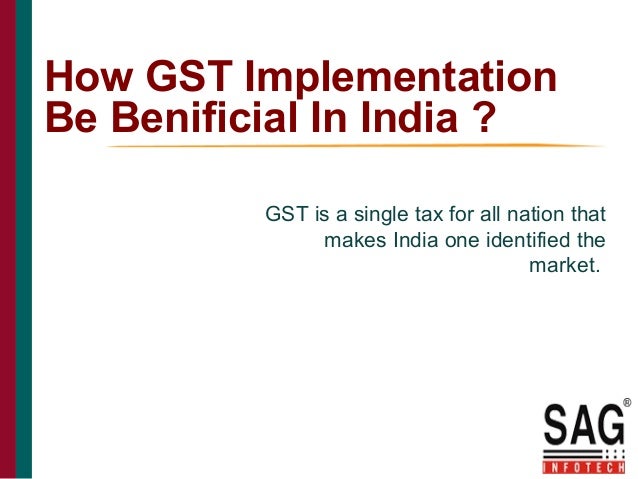 How GST Implementation Be Benificial In India ?

GST is a single tax for all nation that makes India one identified the market.

SAG®
INFOTECH